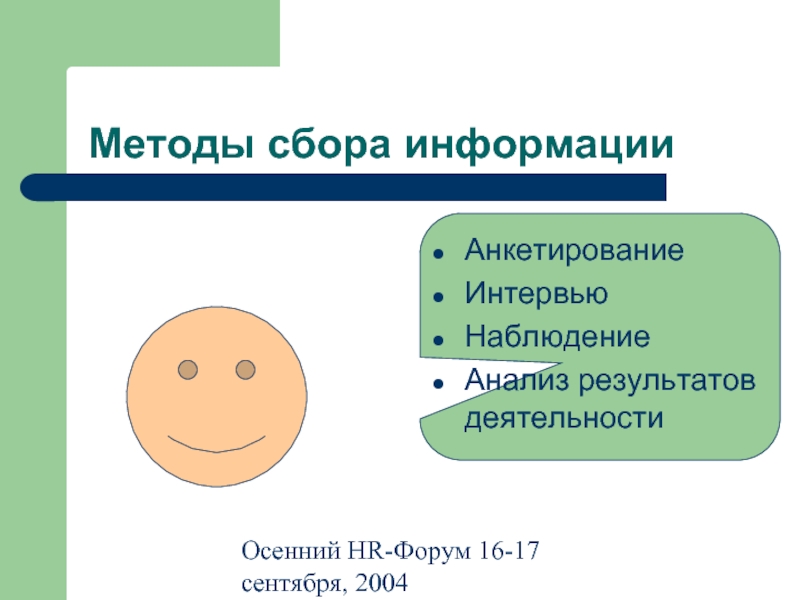 Методы сбора информации

- Анкетирование
- Интервью
- Наблюдение
- Анализ результатов деятельности

Осенний HR-Форум 16-17 сентября, 2004